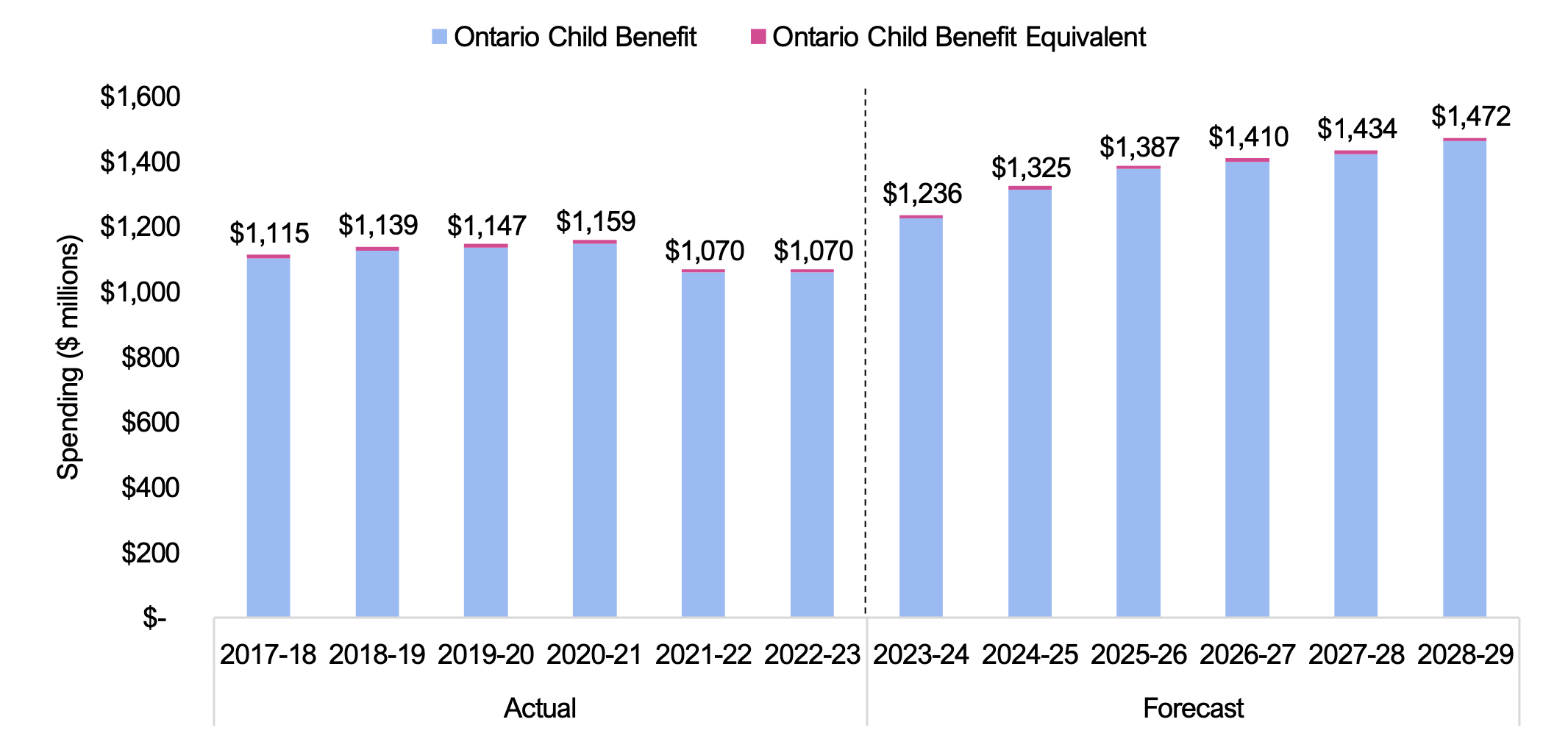 Ontario Child Benefit
Ontario Child Benefit Equivalent

Spending ($ millions)

$1,600
$1,400
$1,200
$1,000
$800
$600
$400
$200
$-

$1,115
$1,139
$1,147
$1,159
$1,070
$1,070
$1,236
$1,325
$1,387
$1,410
$1,434
$1,472

2017-18
2018-19
2019-20
2020-21
2021-22
2022-23
2023-24
2024-25
2025-26
2026-27
2027-28
2028-29

Actual
Forecast